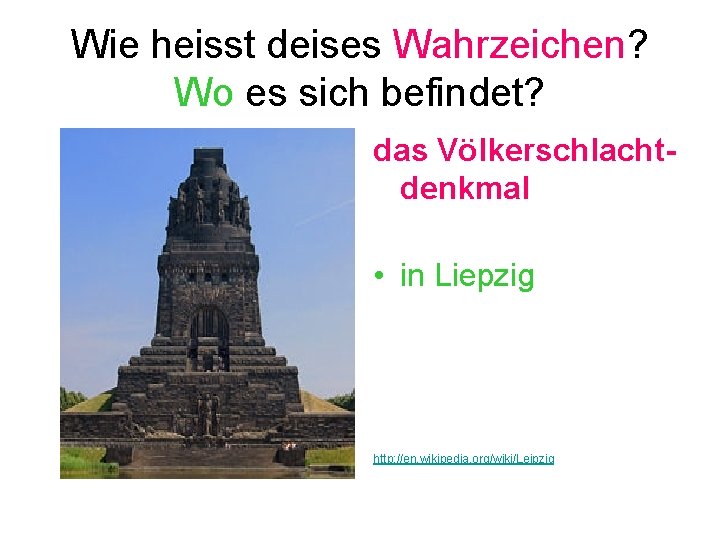 Wie heisst deises Wahrzeichen? Wo es sich befindet?

das Völkerschlachtdenkmal

• in Liepzig

http://en.wikipedia.org/wiki/Leipzig